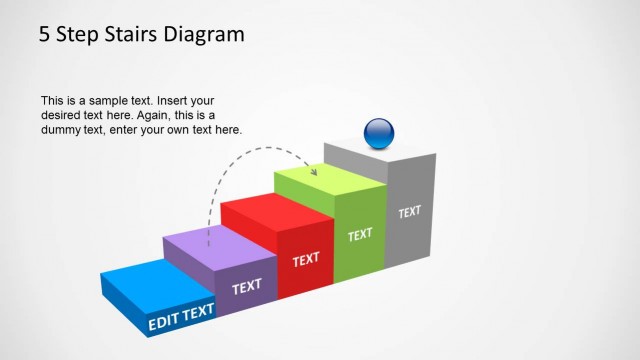 5 Step Stairs Diagram

This is a sample text. Insert your desired text here. Again, this is a dummy text, enter your own text here.

EDIT TEXT

TEXT

TEXT

TEXT

TEXT